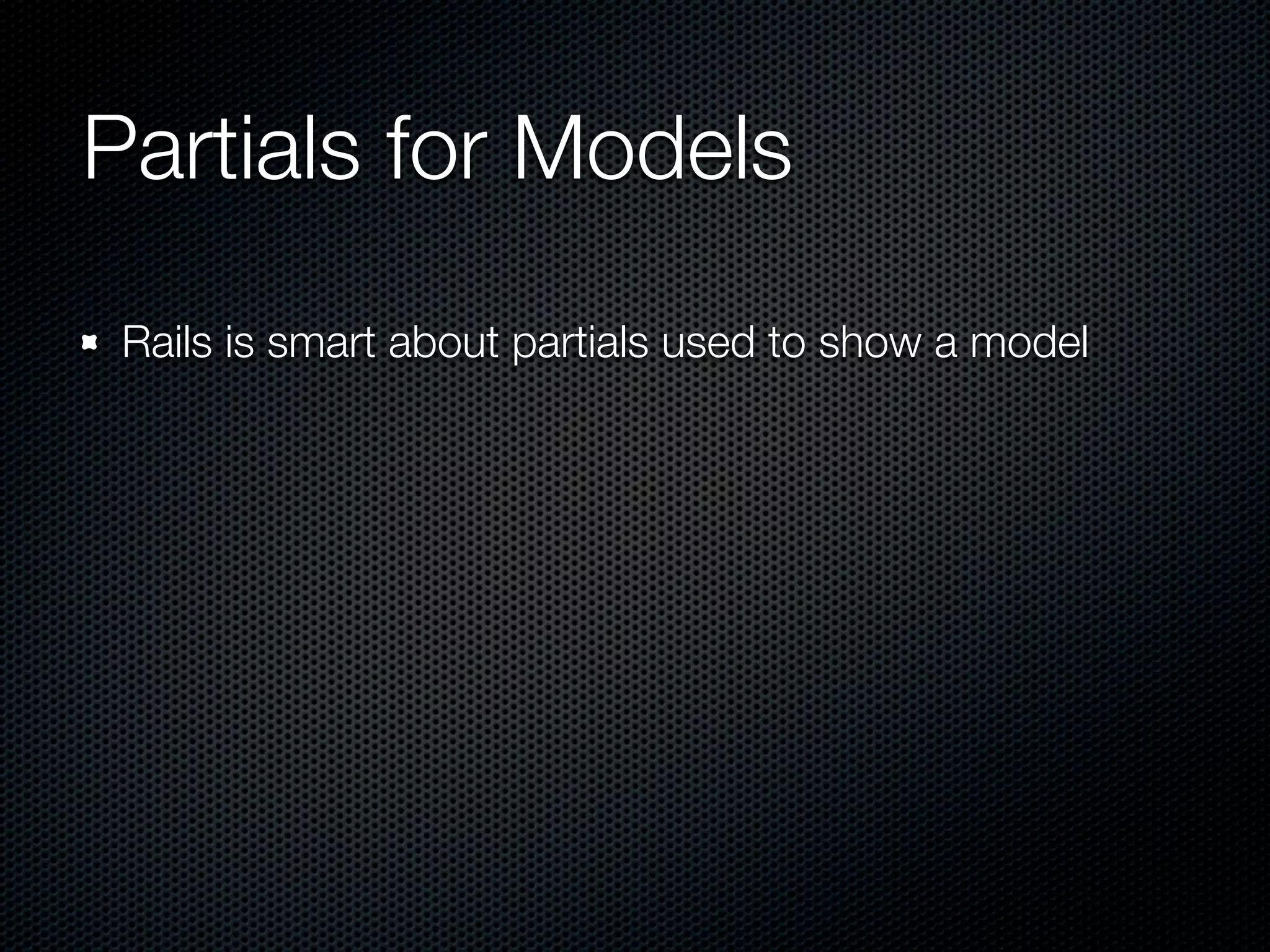 Partials for Models

Rails is smart about partials used to show a model